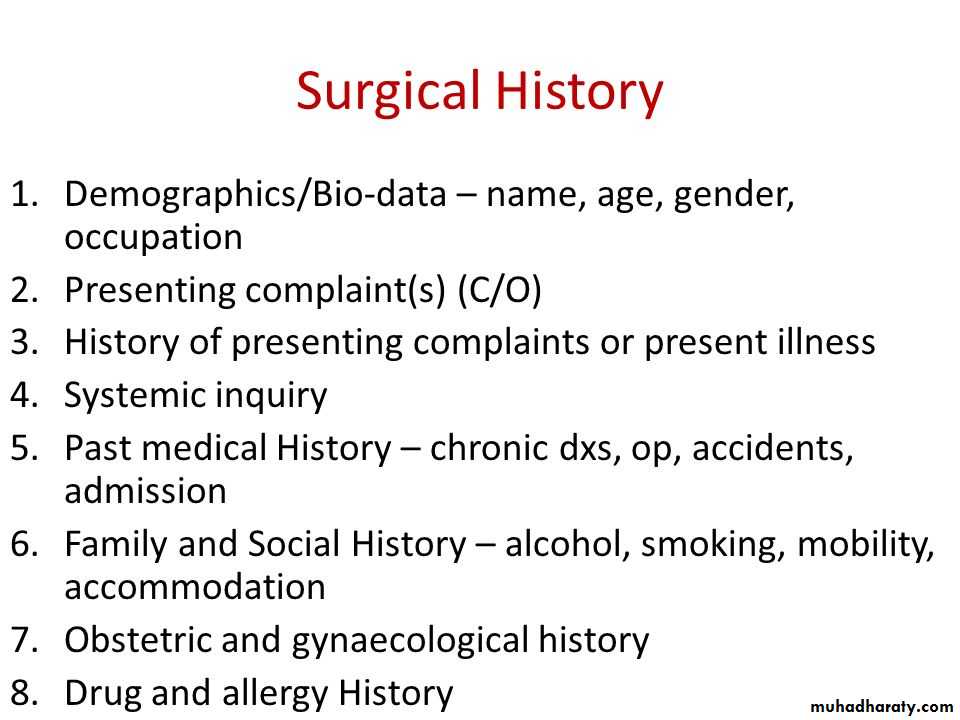 Surgical History

1. Demographics/Bio-data – name, age, gender, occupation
2. Presenting complaint(s) (C/O)
3. History of presenting complaints or present illness
4. Systemic inquiry
5. Past medical History – chronic dxs, op, accidents, admission
6. Family and Social History – alcohol, smoking, mobility, accommodation
7. Obstetric and gynaecological history
8. Drug and allergy History

muhadharaty.com